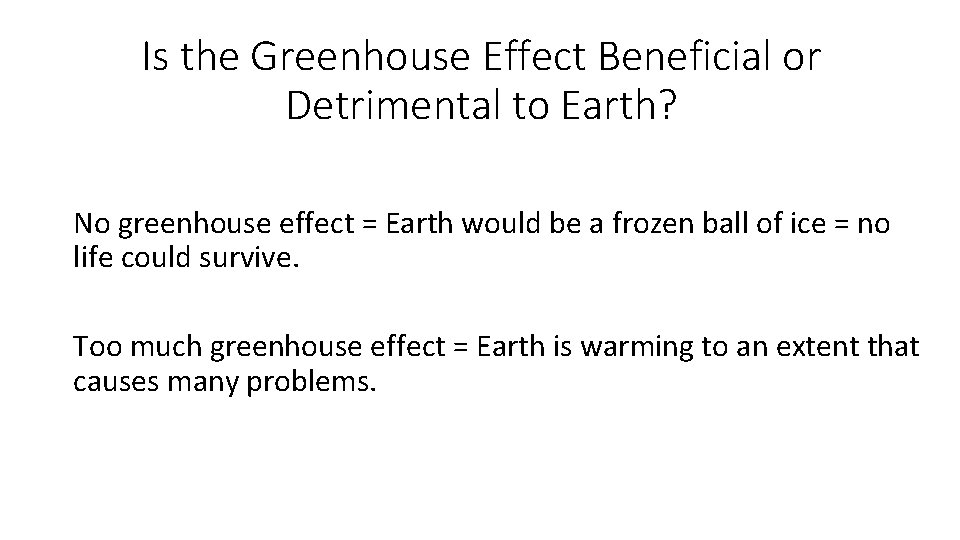 Is the Greenhouse Effect Beneficial or Detrimental to Earth?

No greenhouse effect = Earth would be a frozen ball of ice = no life could survive.

Too much greenhouse effect = Earth is warming to an extent that causes many problems.